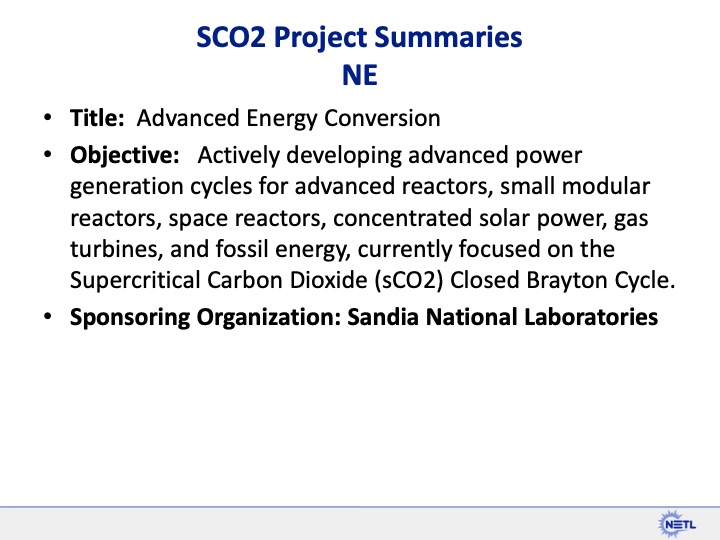 SCO2 Project Summaries
NE

• Title: Advanced Energy Conversion
• Objective: Actively developing advanced power generation cycles for advanced reactors, small modular reactors, space reactors, concentrated solar power, gas turbines, and fossil energy, currently focused on the Supercritical Carbon Dioxide (sCO2) Closed Brayton Cycle.
• Sponsoring Organization: Sandia National Laboratories

NETL